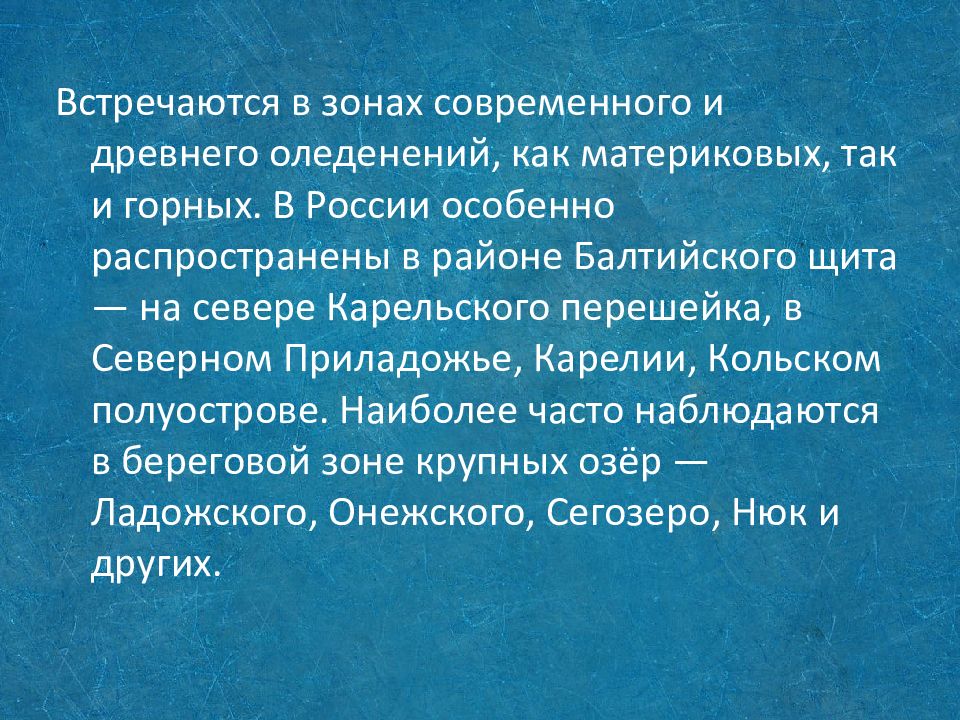 Встречаются в зонах современного и древнего оледенений, как материковых, так и горных. В России особенно распространены в районе Балтийского щита — на севере Карельского перешейка, в Северном Приладожье, Карелии, Кольском полуострове. Наиболее часто наблюдаются в береговой зоне крупных озёр — Ладожского, Онежского, Сегозеро, Нюк и других.